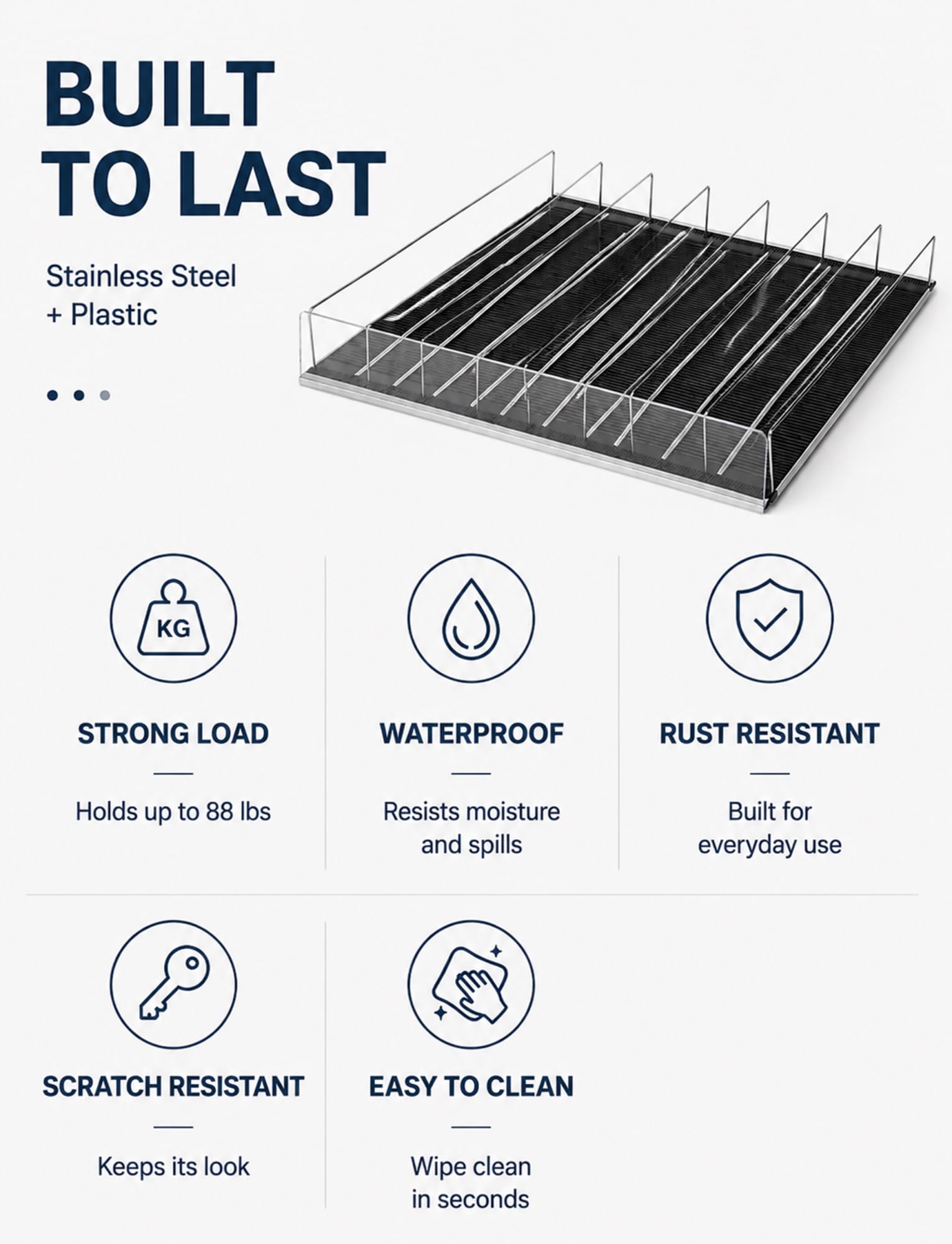 BUILT TO LAST

Stainless Steel + Plastic

KG

STRONG LOAD

Holds up to 88 lbs

WATERPROOF

Resists moisture and spills

RUST RESISTANT

Built for everyday use

SCRATCH RESISTANT

Keeps its look

EASY TO CLEAN

Wipe clean in seconds